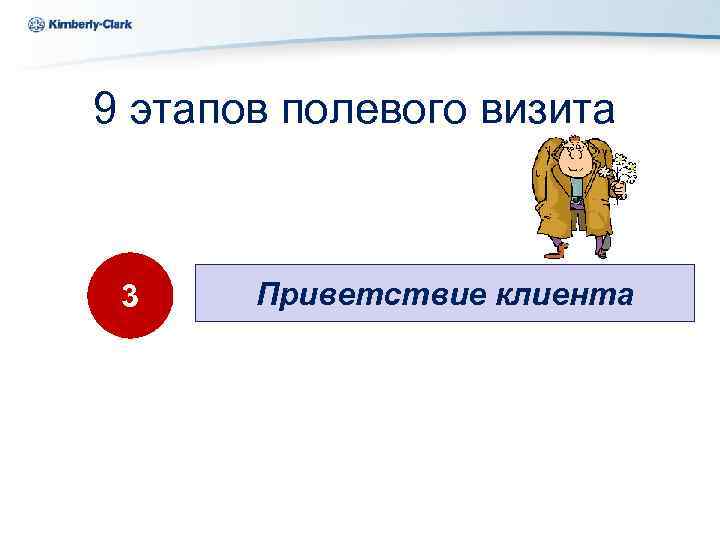 Kimberly-Clark

9 этапов полевого визита

3

Приветствие клиента